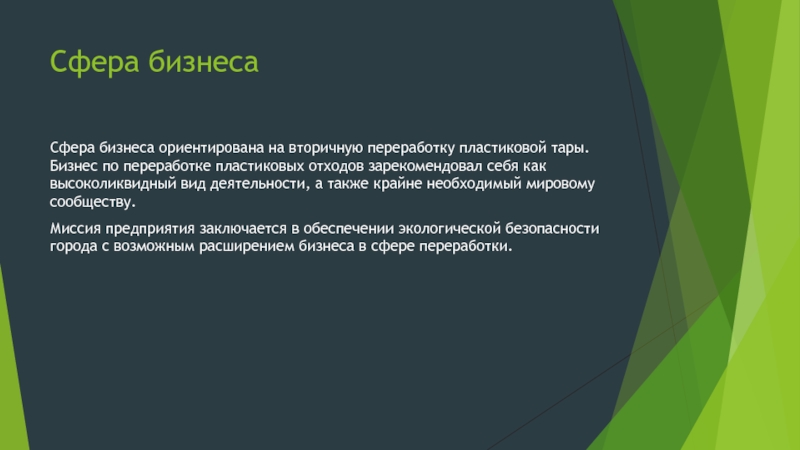 Сфера бизнеса

Сфера бизнеса ориентирована на вторичную переработку пластиковой тары. Бизнес по переработке пластиковых отходов зарекомендовал себя как высоколиквидный вид деятельности, а также крайне необходимый мировому сообществу.

Миссия предприятия заключается в обеспечении экологической безопасности города с возможным расширением бизнеса в сфере переработки.